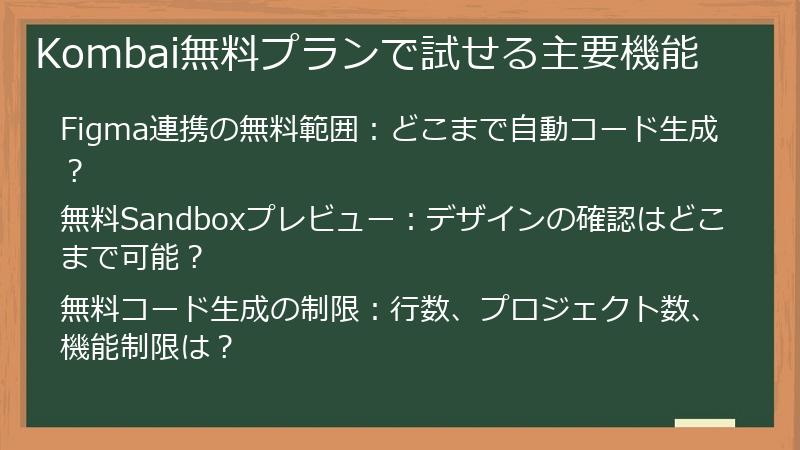 Kombai無料プランで試せる主要機能

Figma連携の無料範囲：どこまで自動コード生成？

無料Sandboxプレビュー：デザインの確認はどこまで可能？

無料コード生成の制限：行数、プロジェクト数、機能制限は？